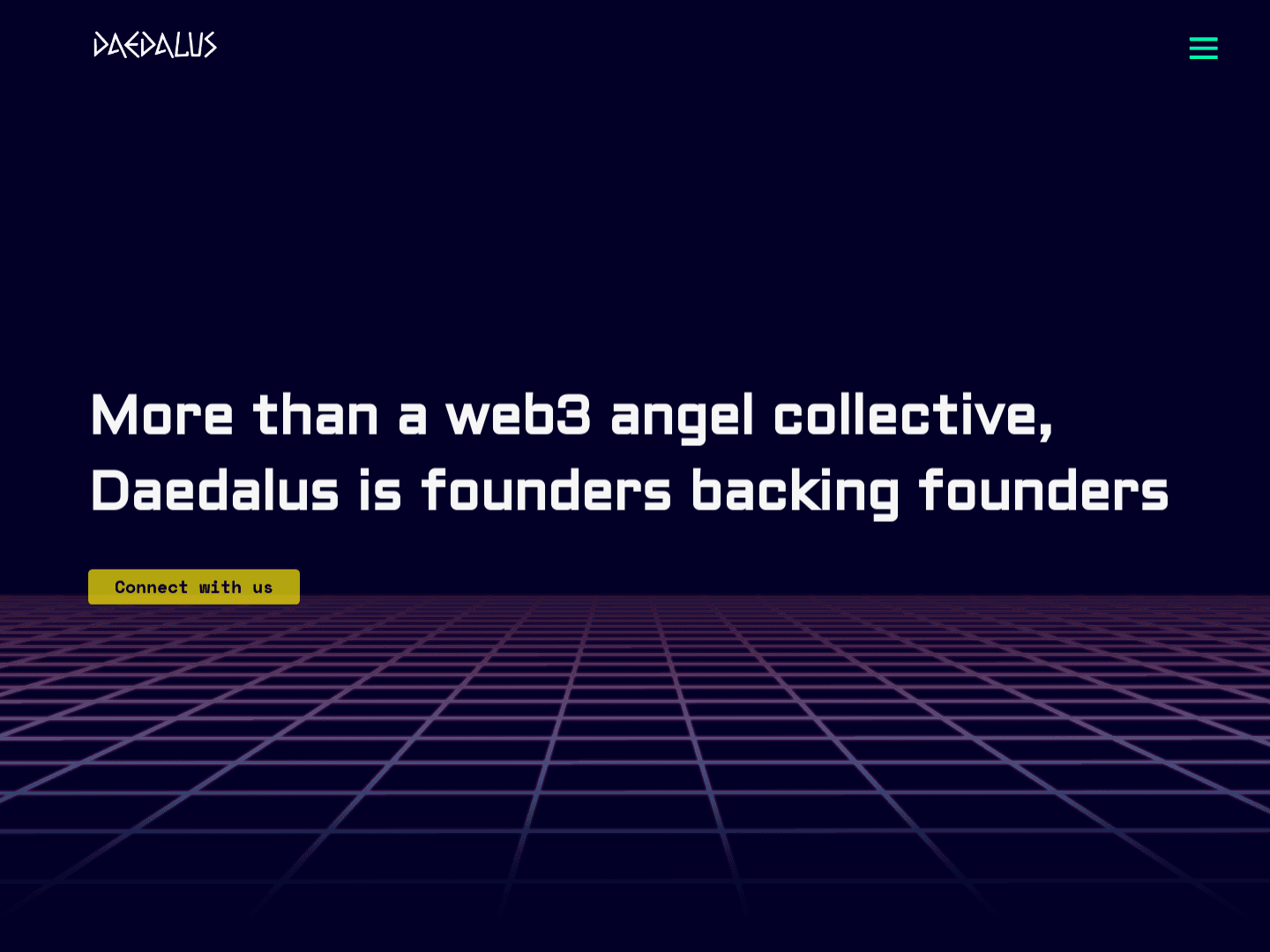 DAEDALUS

More than a web3 angel collective, Daedalus is founders backing founders

Connect with us